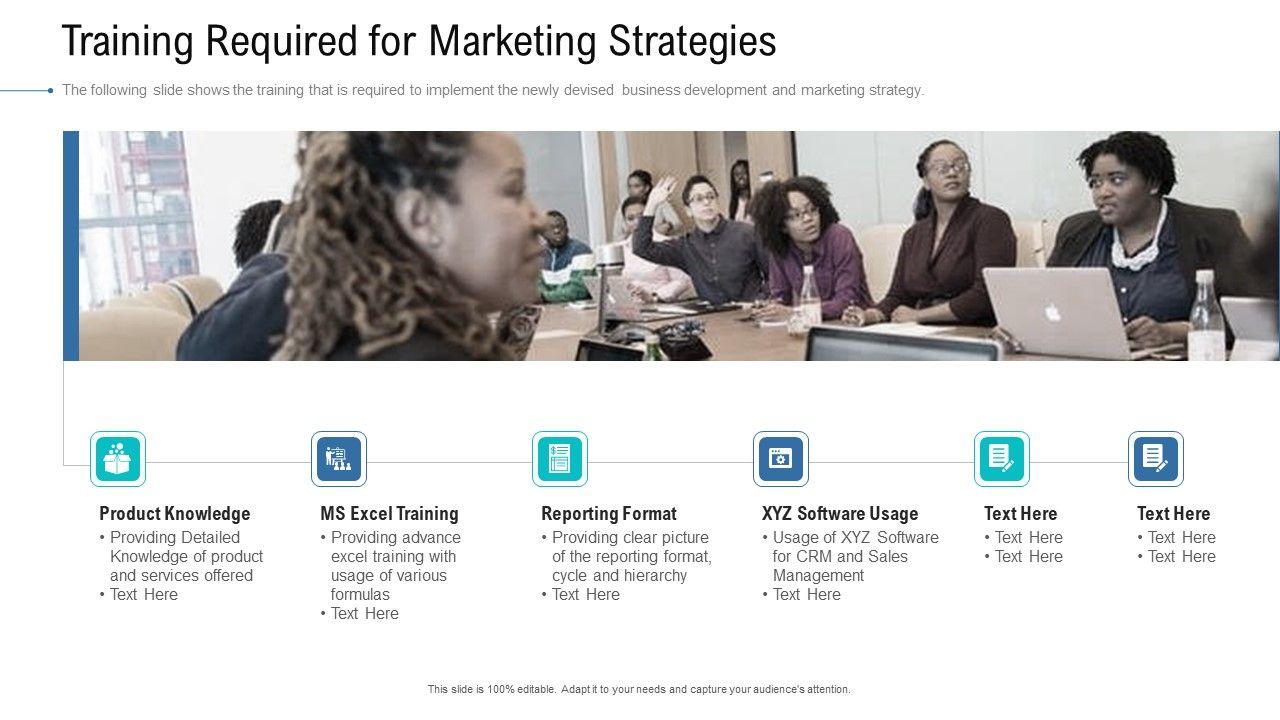 Training Required for Marketing Strategies

The following slide shows the training that is required to implement the newly devised business development and marketing strategy.

Product Knowledge
• Providing Detailed Knowledge of product and services offered
• Text Here

MS Excel Training
• Providing advance excel training with usage of various formulas
• Text Here

Reporting Format
• Providing clear picture of the reporting format, cycle and hierarchy
• Text Here

XYZ Software Usage
• Usage of XYZ Software for CRM and Sales Management
• Text Here

Text Here
• Text Here
• Text Here

Text Here
• Text Here
• Text Here

This slide is 100% editable. Adapt it to your needs and capture your audience's attention.